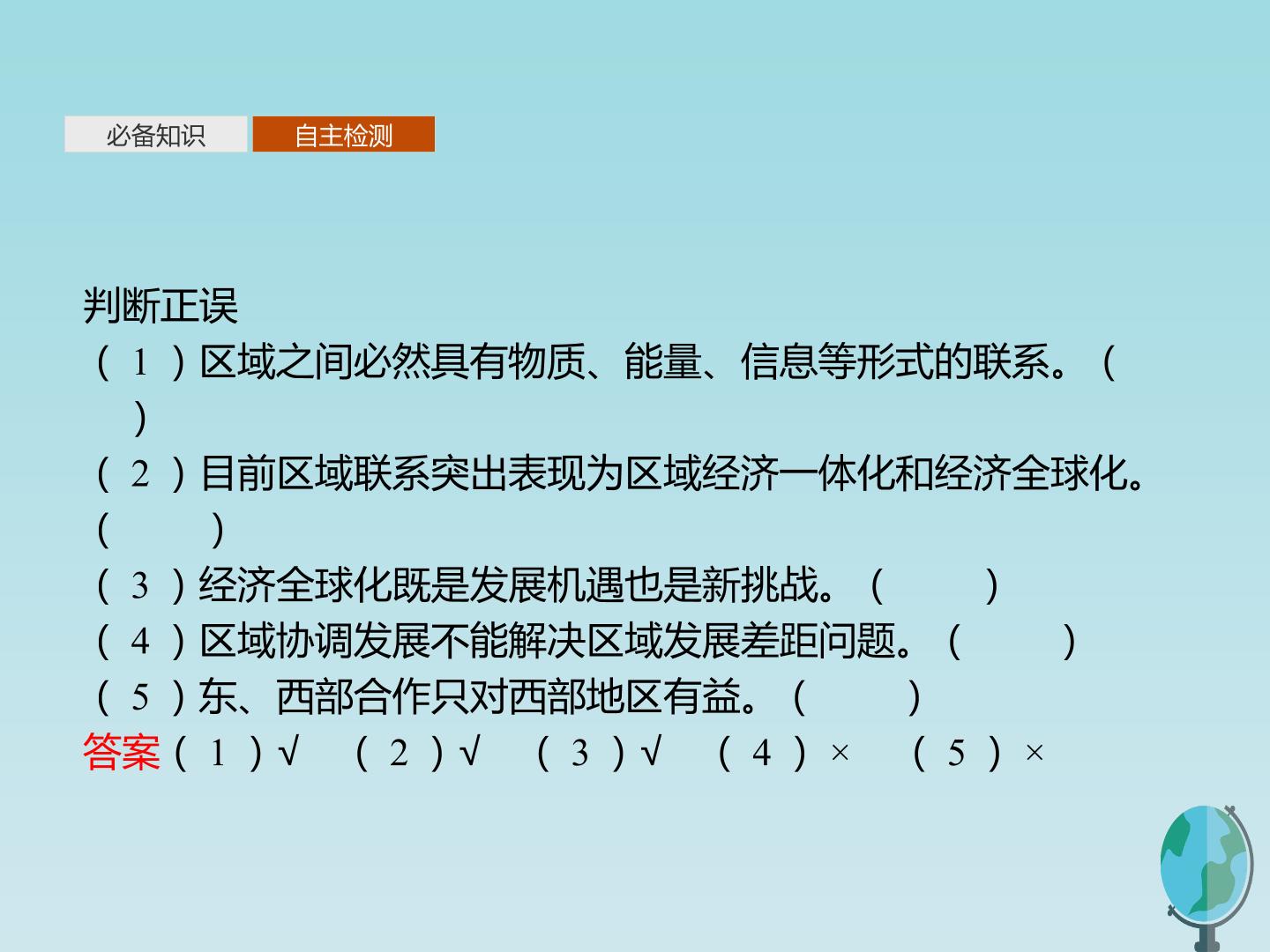 必备知识 自主检测

判断正误

(1)区域之间必然具有物质、能量、信息等形式的联系。(　)

(2)目前区域联系突出表现为区域经济一体化和经济全球化。(　)

(3)经济全球化既是发展机遇也是新挑战。(　)

(4)区域协调发展不能解决区域发展差距问题。(　)

(5)东、西部合作只对西部地区有益。(　)

答案(1)√ (2)√ (3)√ (4)× (5)×